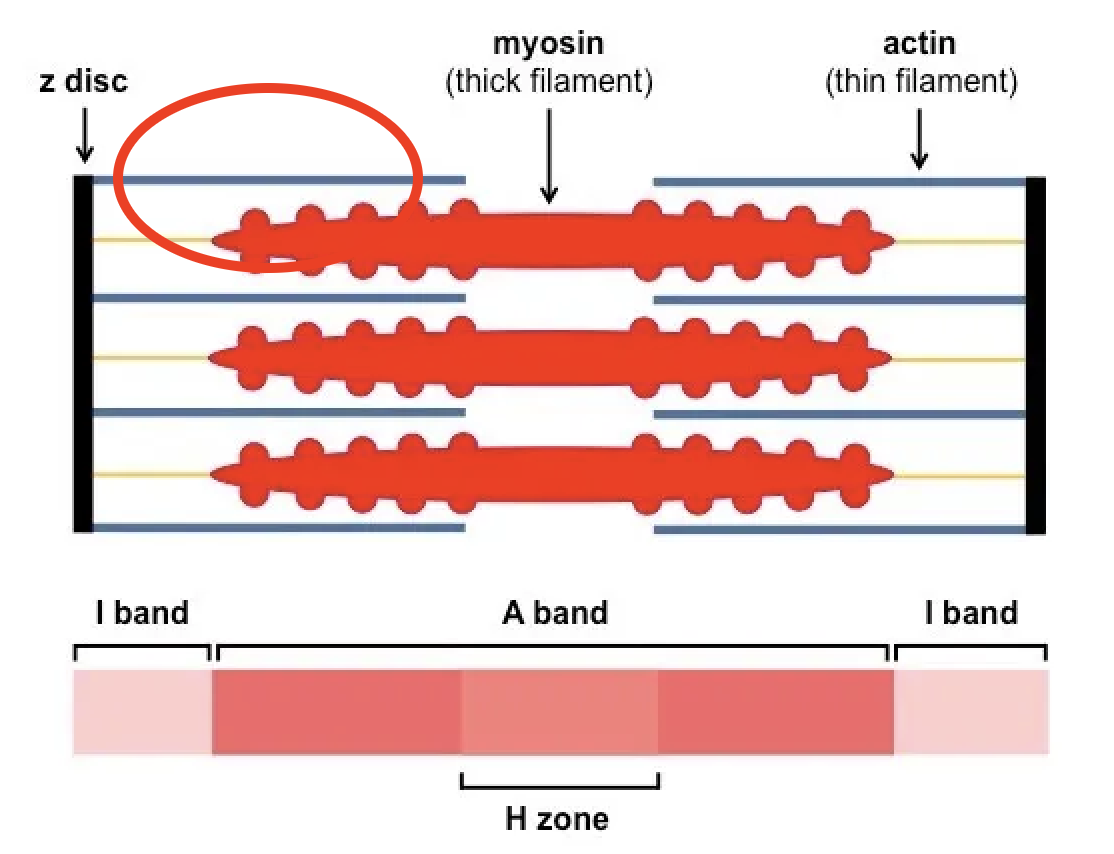 z disc

myosin
(thick filament)

actin
(thin filament)

I band

A band

I band

H zone